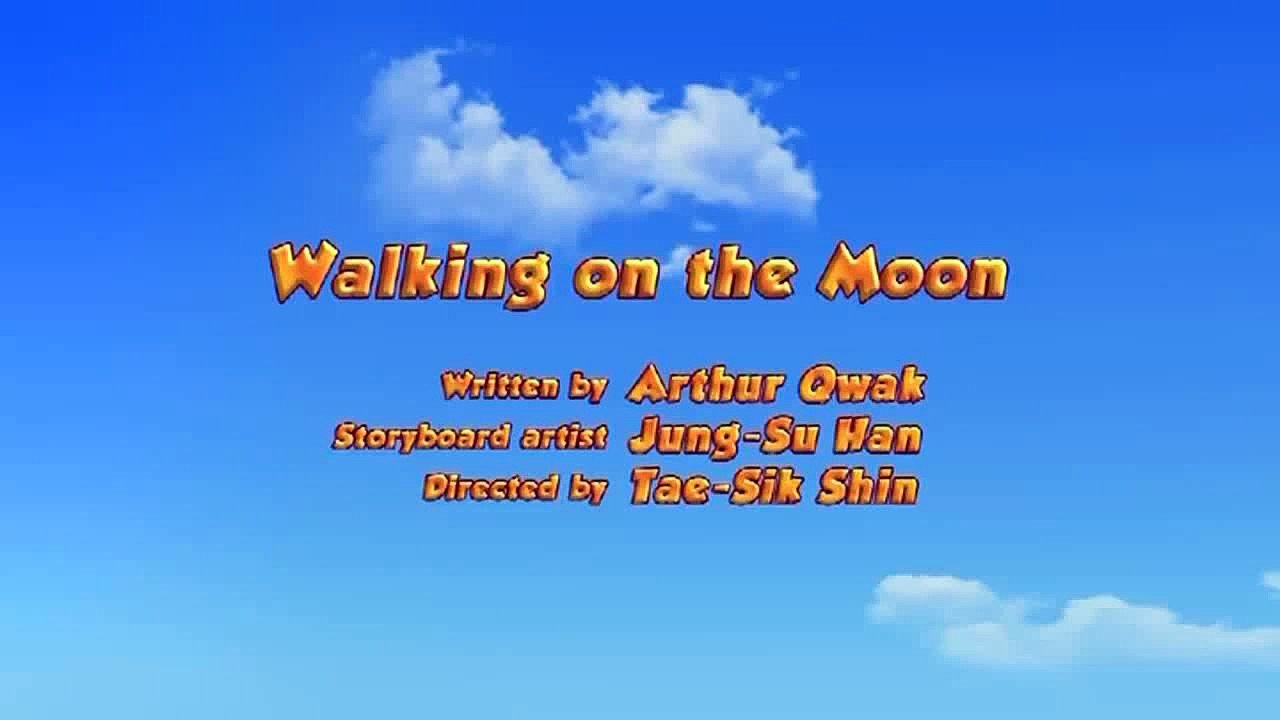 Walking on the Moon

Written by Arthur Qwak
Storyboard artist Jung-Su Han
Directed by Tae-Sik Shin